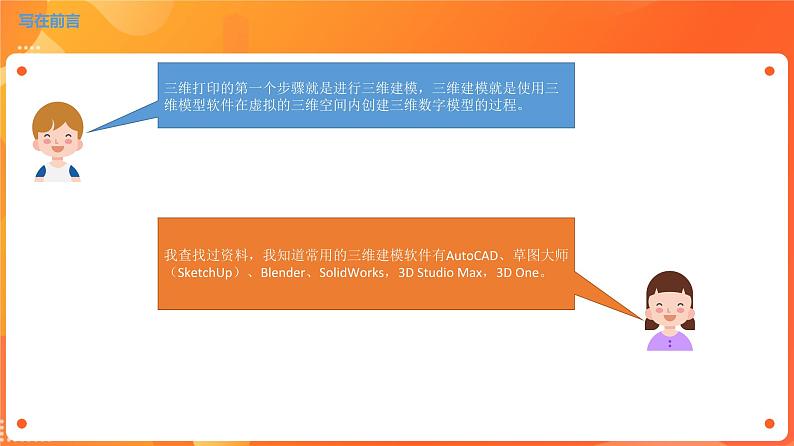 写在前言

三维打印的第一个步骤就是进行三维建模，三维建模就是使用三维模型软件在虚拟的三维空间内创建三维数字模型的过程。

我查找过资料，我知道常用的三维建模软件有AutoCAD、草图大师（SketchUp）、Blender、SolidWorks，3D Studio Max，3D One。